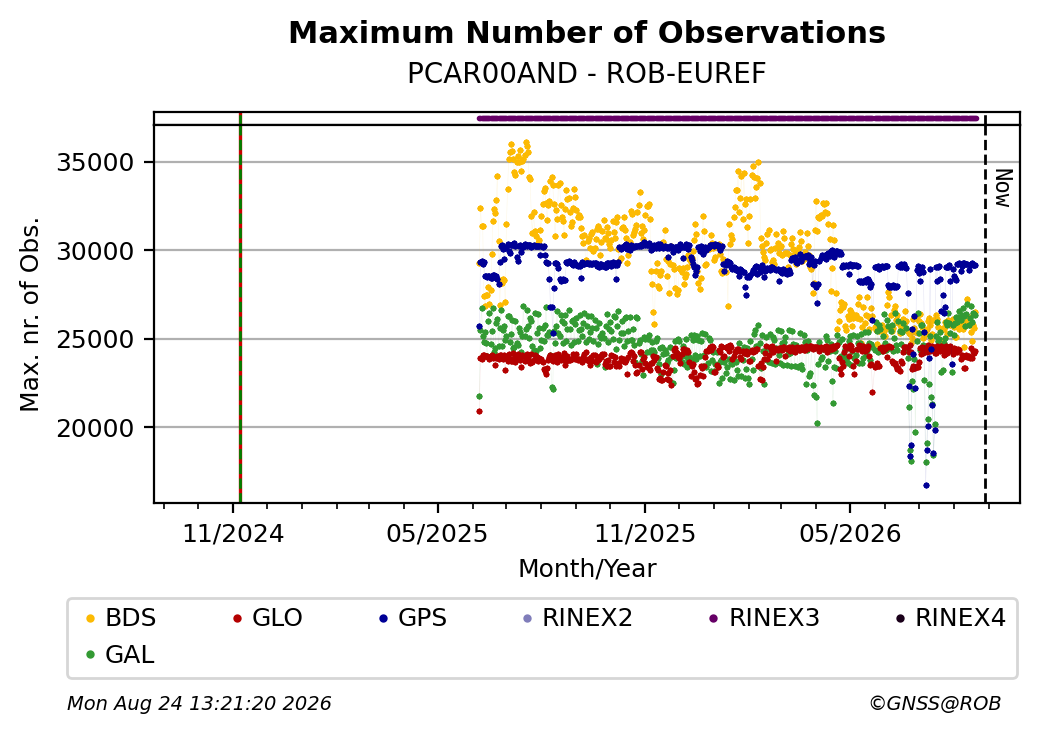 Maximum Number of Observations
PCAR00AND - ROB-EUREF

Max. nr. of Obs.
35000
30000
25000
20000

Now

11/2024
05/2025
11/2025
05/2026
Month/Year

BDS GLO GPS RINEX2 RINEX3 RINEX4
GAL

Mon Aug 24 13:21:20 2026
©GNSS@ROB